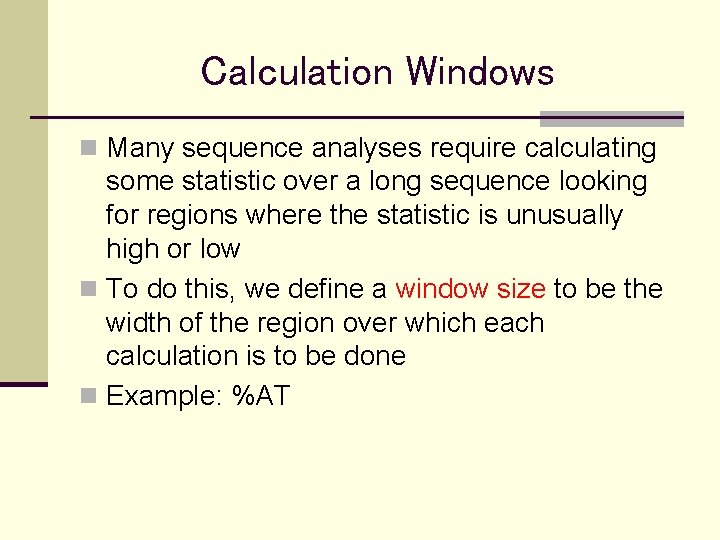 Calculation Windows

Many sequence analyses require calculating some statistic over a long sequence looking for regions where the statistic is unusually high or low

To do this, we define a window size to be the width of the region over which each calculation is to be done

Example: %AT